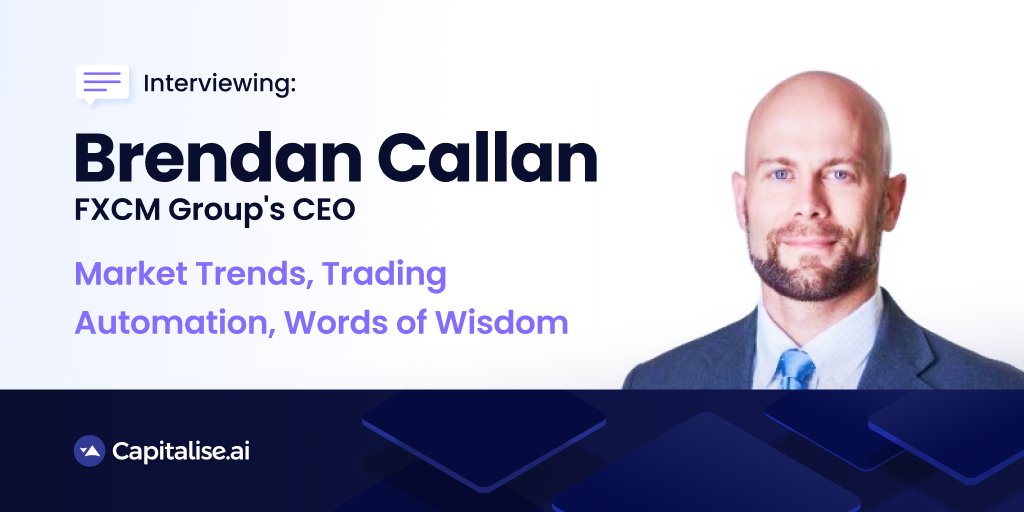 Interviewing:

Brendan Callan

FXCM Group's CEO

Market Trends, Trading Automation, Words of Wisdom

Capitalise.ai